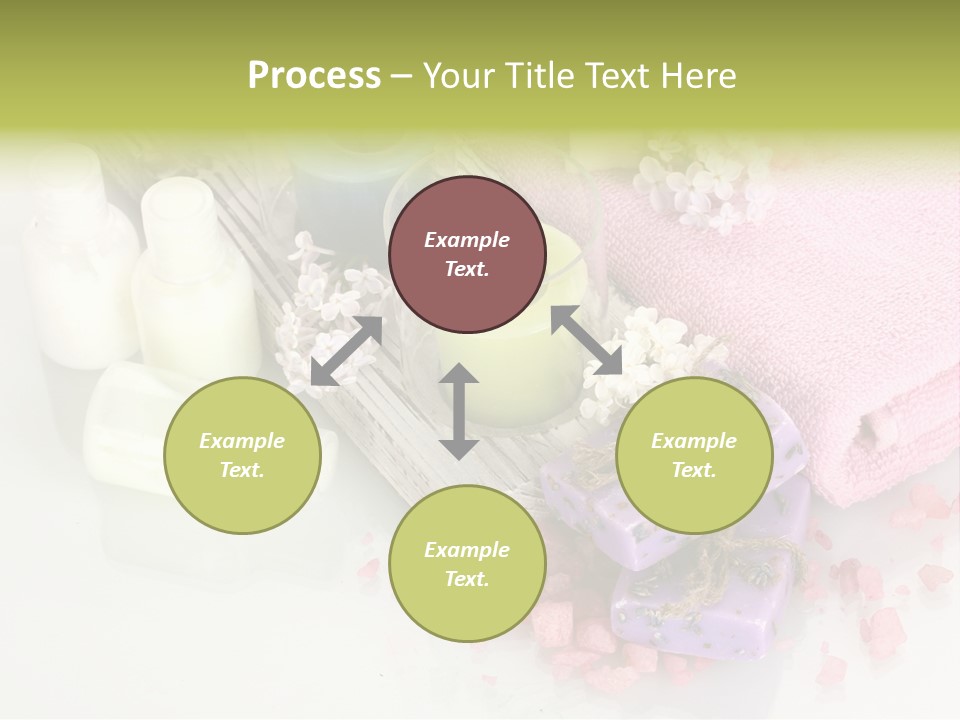 Process – Your Title Text Here

Example Text.

Example Text.

Example Text.

Example Text.